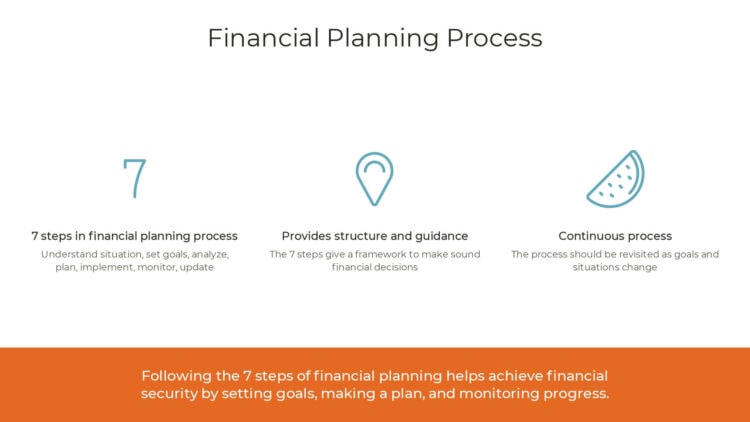 Financial Planning Process

7

7 steps in financial planning process
Understand situation, set goals, analyze, plan, implement, monitor, update

Provides structure and guidance
The 7 steps give a framework to make sound financial decisions

Continuous process
The process should be revisited as goals and situations change

Following the 7 steps of financial planning helps achieve financial security by setting goals, making a plan, and monitoring progress.